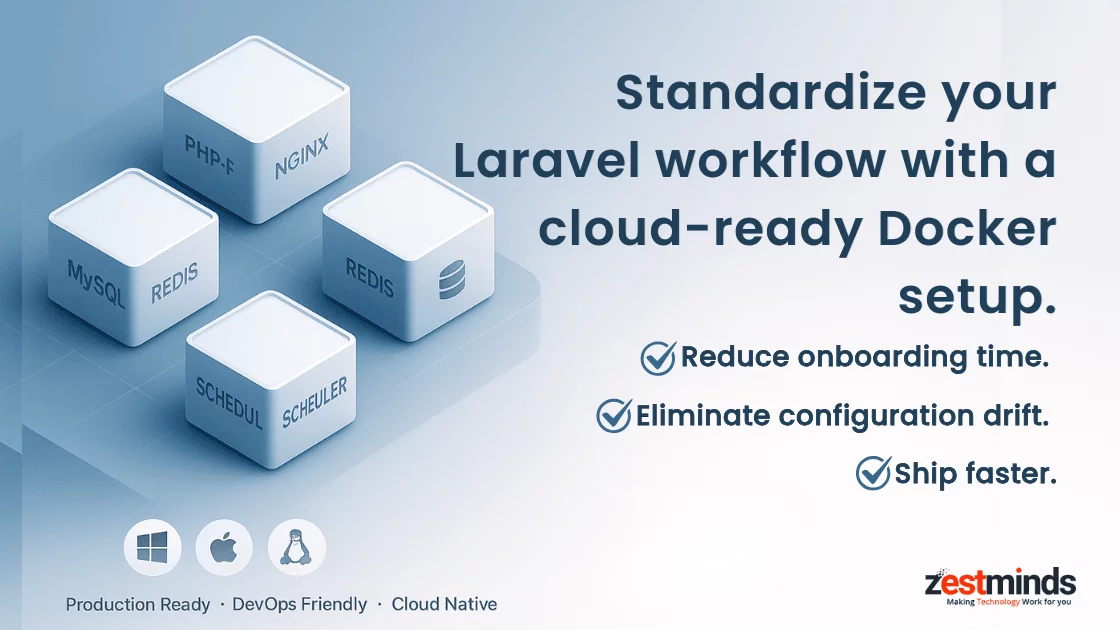 PHP-F NGINX

MySQL REDIS

REDIS

SCHEDUL SCHEULER

Standardize your Laravel workflow with a cloud-ready Docker setup.

Reduce onboarding time.

Eliminate configuration drift.

Ship faster.

Production Ready · DevOps Friendly · Cloud Native

zestminds
Making Technology Work for you